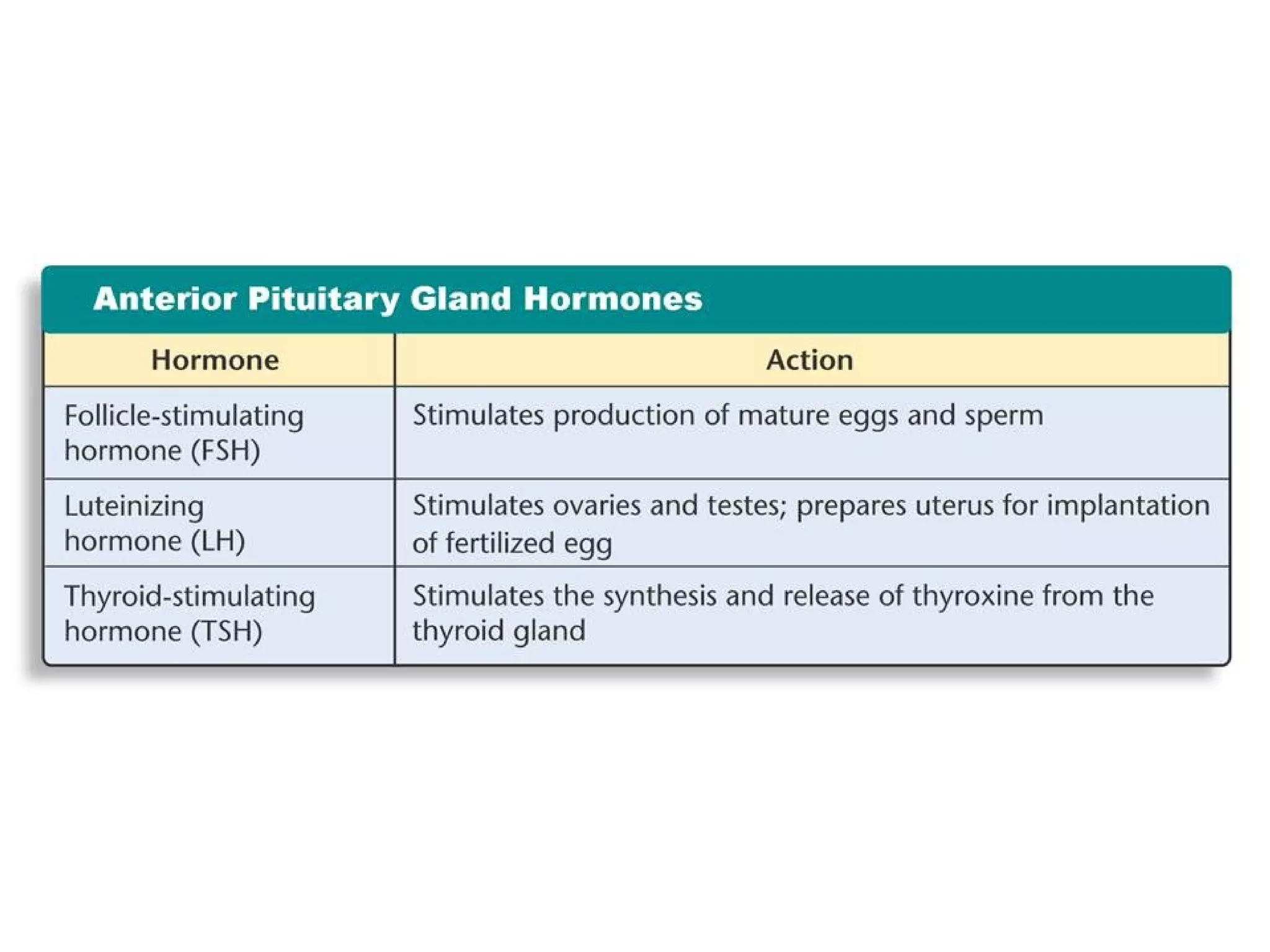 Anterior Pituitary Gland Hormones

| Hormone | Action |
|---|---|
| Follicle-stimulating hormone (FSH) | Stimulates production of mature eggs and sperm |
| Luteinizing hormone (LH) | Stimulates ovaries and testes; prepares uterus for implantation of fertilized egg |
| Thyroid-stimulating hormone (TSH) | Stimulates the synthesis and release of thyroxine from the thyroid gland |